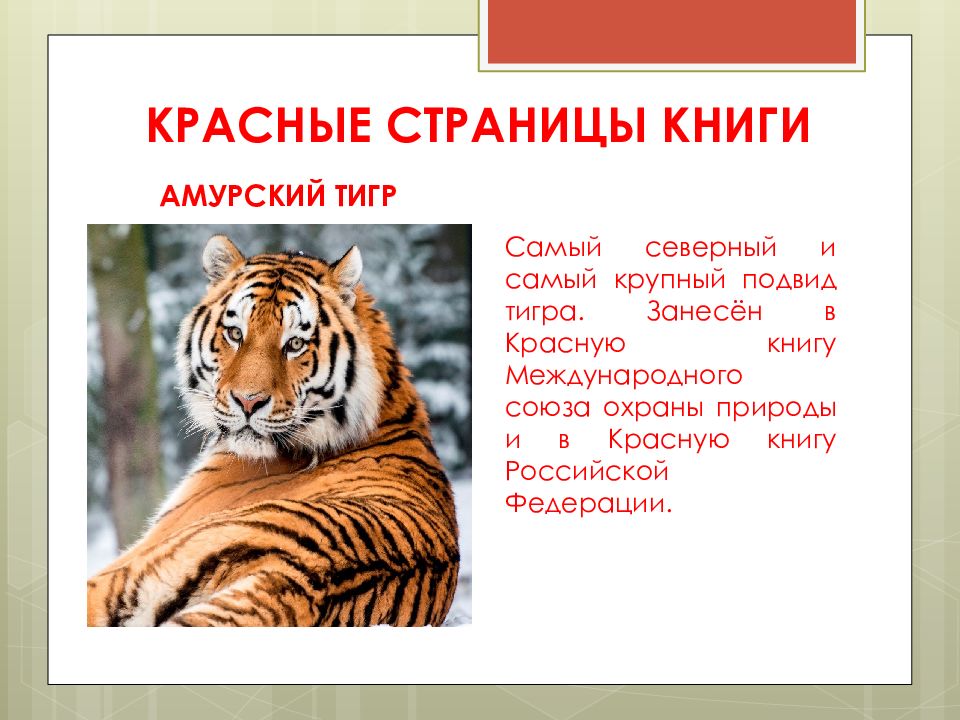 КРАСНЫЕ СТРАНИЦЫ КНИГИ

АМУРСКИЙ ТИГР

Самый северный и самый крупный подвид тигра. Занесён в Красную книгу Международного союза охраны природы и в Красную книгу Российской Федерации.